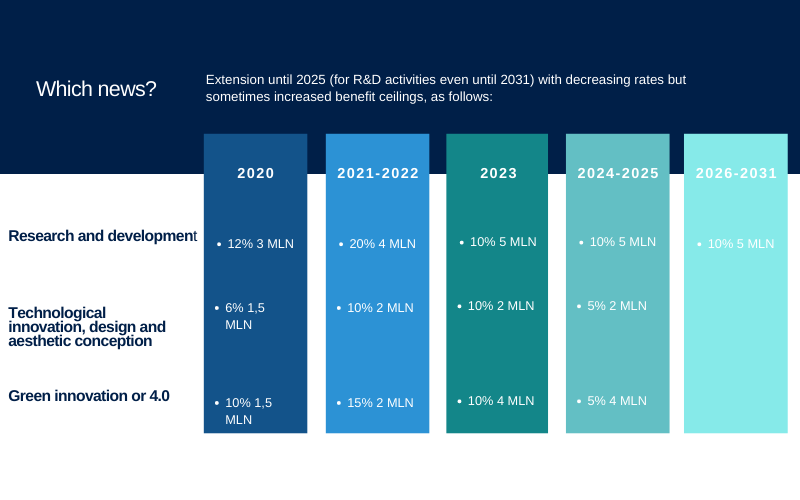 Which news?

Extension until 2025 (for R&D activities even until 2031) with decreasing rates but sometimes increased benefit ceilings, as follows:

| | 2020 | 2021-2022 | 2023 | 2024-2025 | 2026-2031 |
|---|---|---|---|---|---|
| Research and development | • 12% 3 MLN | • 20% 4 MLN | • 10% 5 MLN | • 10% 5 MLN | • 10% 5 MLN |
| Technological innovation, design and aesthetic conception | • 6% 1,5 MLN | • 10% 2 MLN | • 10% 2 MLN | • 5% 2 MLN | |
| Green innovation or 4.0 | • 10% 1,5 MLN | • 15% 2 MLN | • 10% 4 MLN | • 5% 4 MLN | |